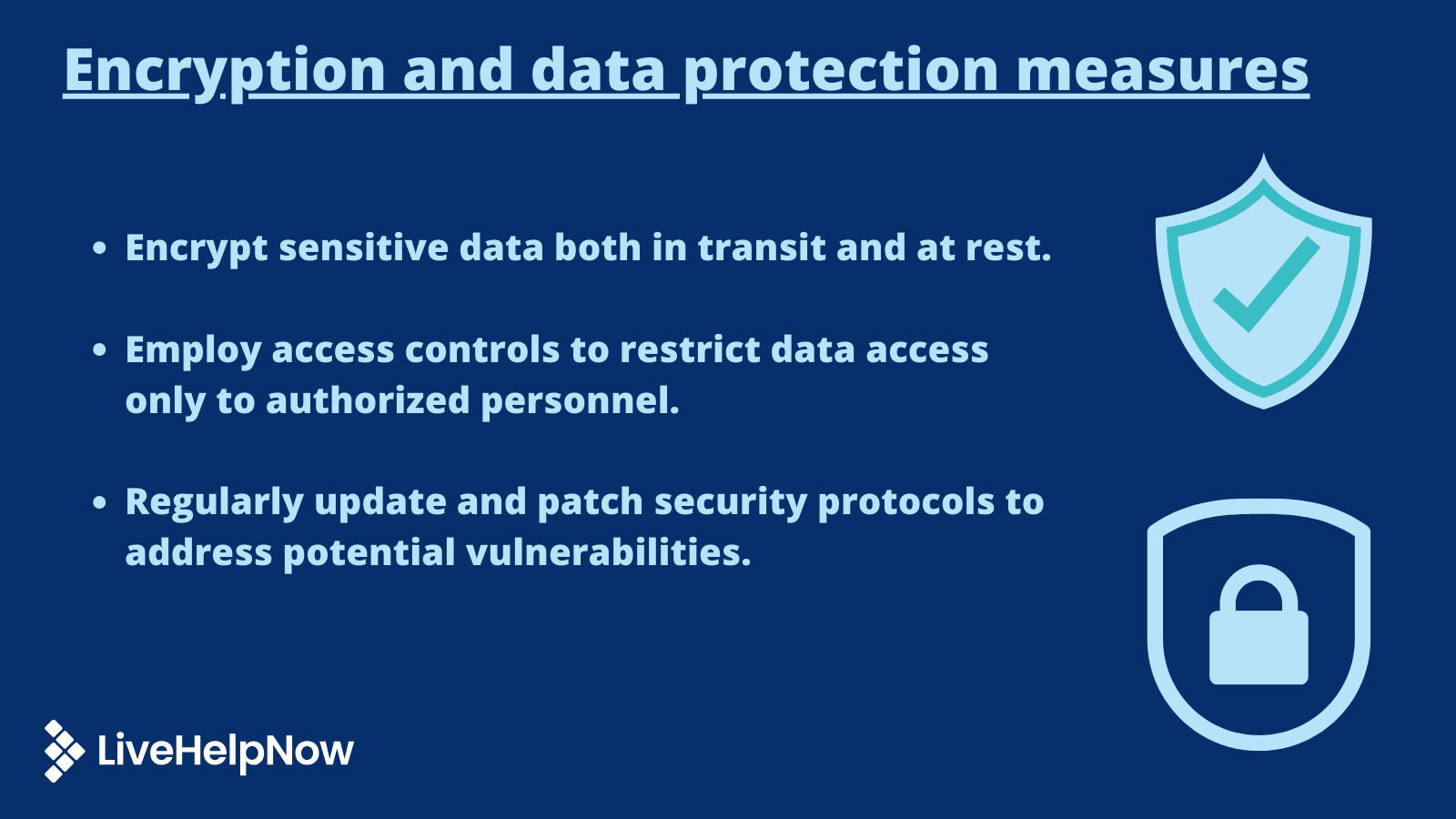 Encryption and data protection measures

• Encrypt sensitive data both in transit and at rest.

• Employ access controls to restrict data access only to authorized personnel.

• Regularly update and patch security protocols to address potential vulnerabilities.

LiveHelpNow